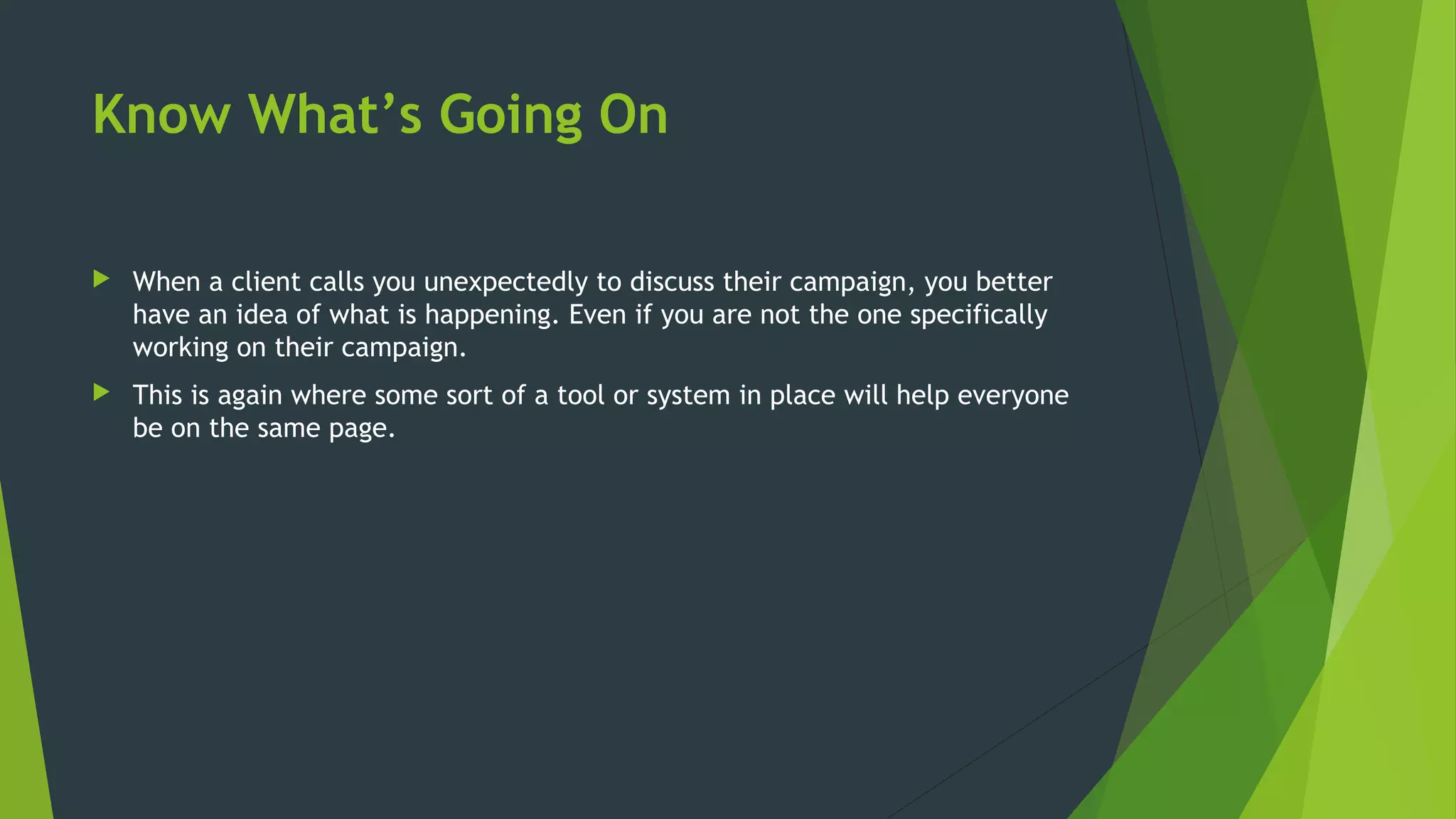 Know What’s Going On

When a client calls you unexpectedly to discuss their campaign, you better have an idea of what is happening. Even if you are not the one specifically working on their campaign.

This is again where some sort of a tool or system in place will help everyone be on the same page.